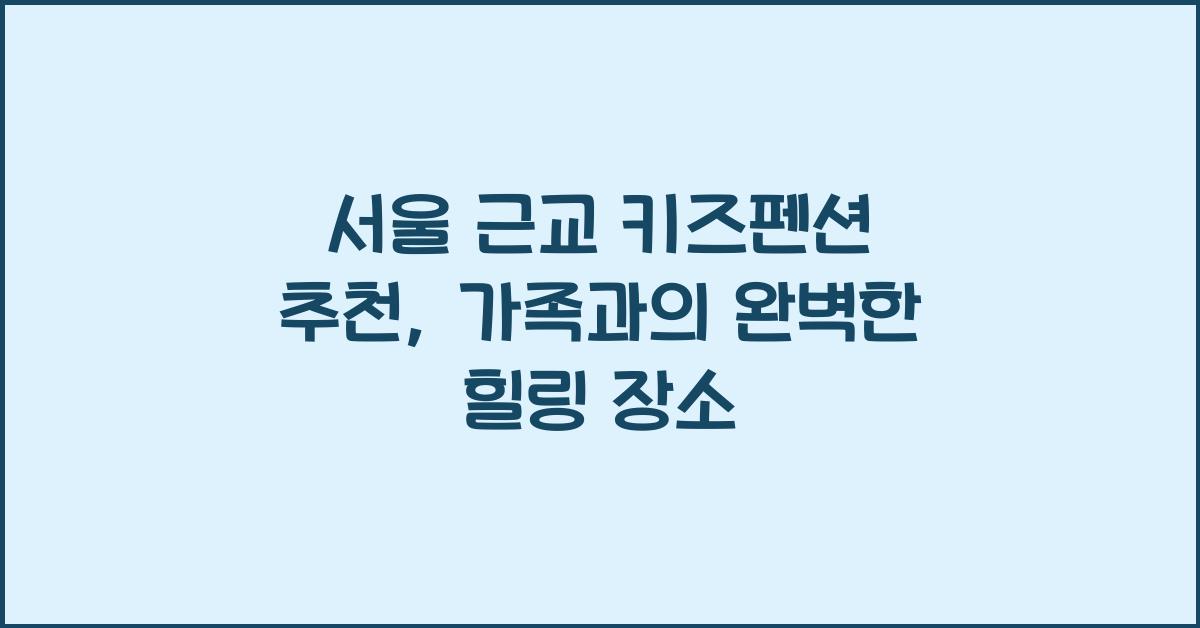 서울 근교 키즈펜션 추천, 가족과의 완벽한 힐링 장소